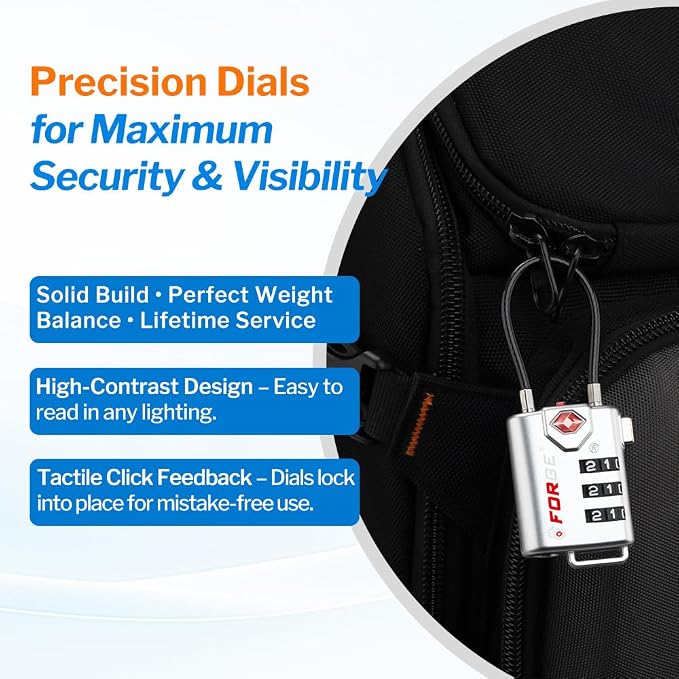 Precision Dials for Maximum Security & Visibility

Solid Build • Perfect Weight Balance • Lifetime Service

High-Contrast Design – Easy to read in any lighting.

Tactile Click Feedback – Dials lock into place for mistake-free use.

FORGE®

2 1 0
2 1 0
2 1 0